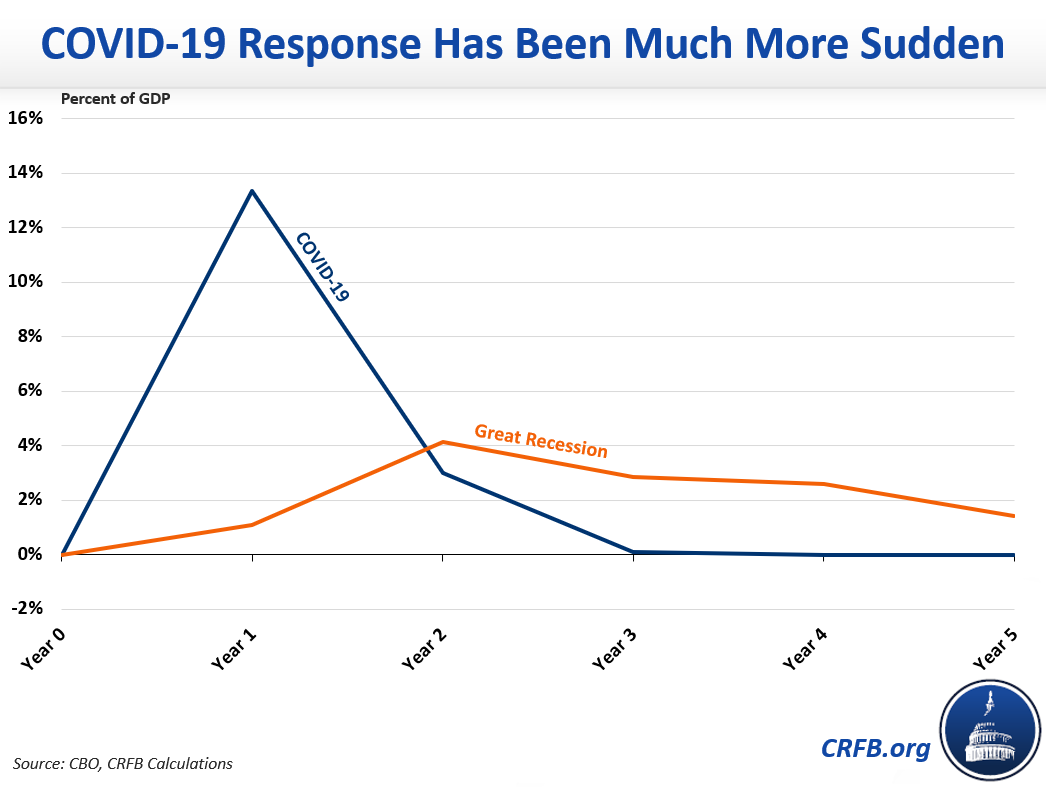 COVID-19 Response Has Been Much More Sudden

Percent of GDP

16%
14%
12%
10%
8%
6%
4%
2%
0%
-2%

COVID-19

Great Recession

Year 0
Year 1
Year 2
Year 3
Year 4
Year 5

Source: CBO, CRFB Calculations

CRFB.org